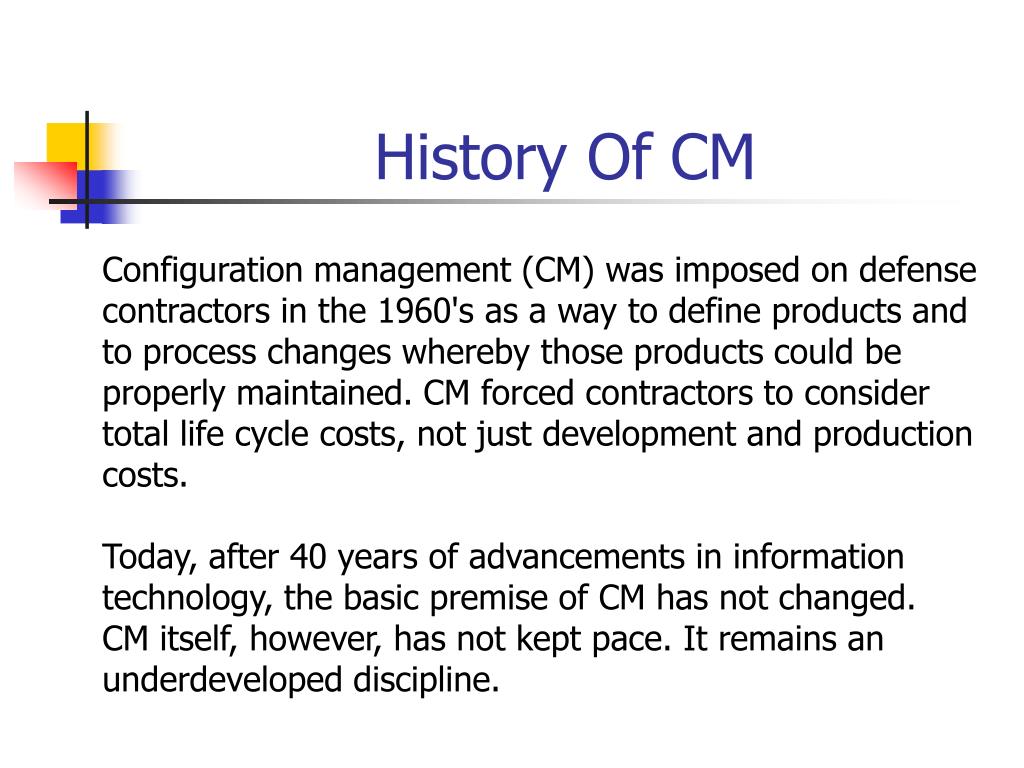 History Of CM

Configuration management (CM) was imposed on defense contractors in the 1960's as a way to define products and to process changes whereby those products could be properly maintained. CM forced contractors to consider total life cycle costs, not just development and production costs.

Today, after 40 years of advancements in information technology, the basic premise of CM has not changed. CM itself, however, has not kept pace. It remains an underdeveloped discipline.